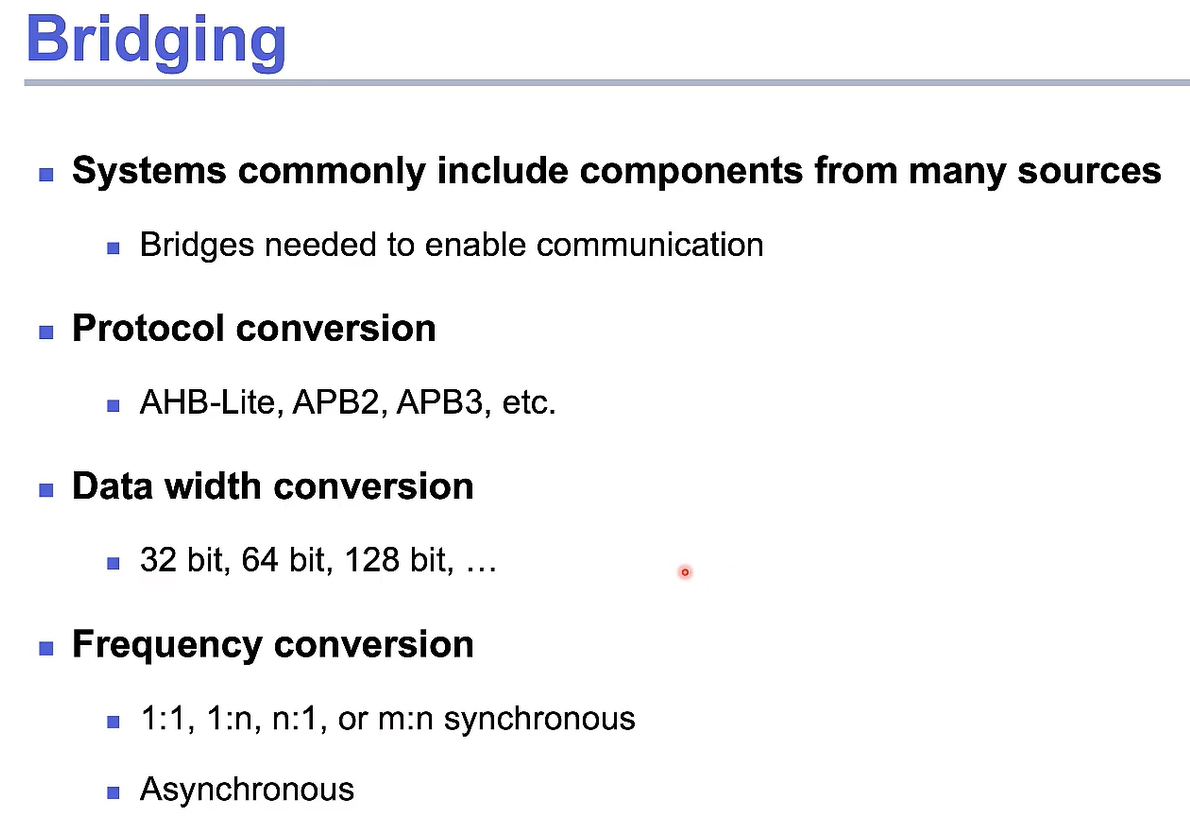 Bridging

- Systems commonly include components from many sources
  - Bridges needed to enable communication
- Protocol conversion
  - AHB-Lite, APB2, APB3, etc.
- Data width conversion
  - 32 bit, 64 bit, 128 bit, …
- Frequency conversion
  - 1:1, 1:n, n:1, or m:n synchronous
  - Asynchronous